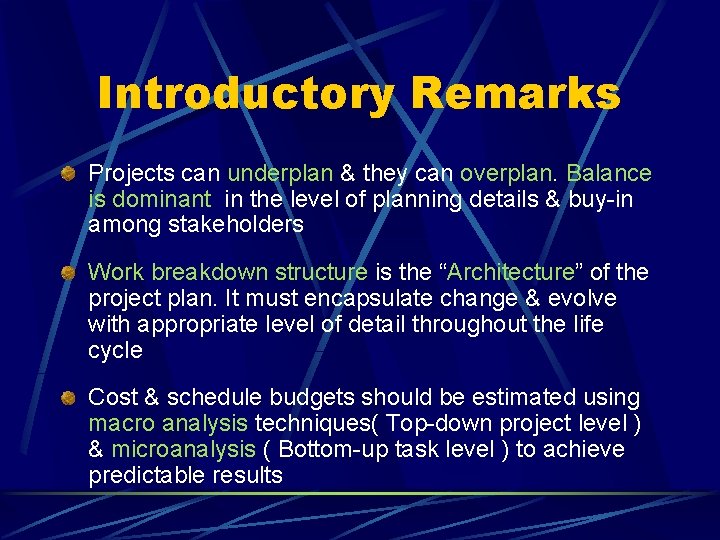 Introductory Remarks

Projects can underplan & they can overplan. Balance is dominant in the level of planning details & buy-in among stakeholders

Work breakdown structure is the “Architecture” of the project plan. It must encapsulate change & evolve with appropriate level of detail throughout the life cycle

Cost & schedule budgets should be estimated using macro analysis techniques( Top-down project level ) & microanalysis ( Bottom-up task level ) to achieve predictable results